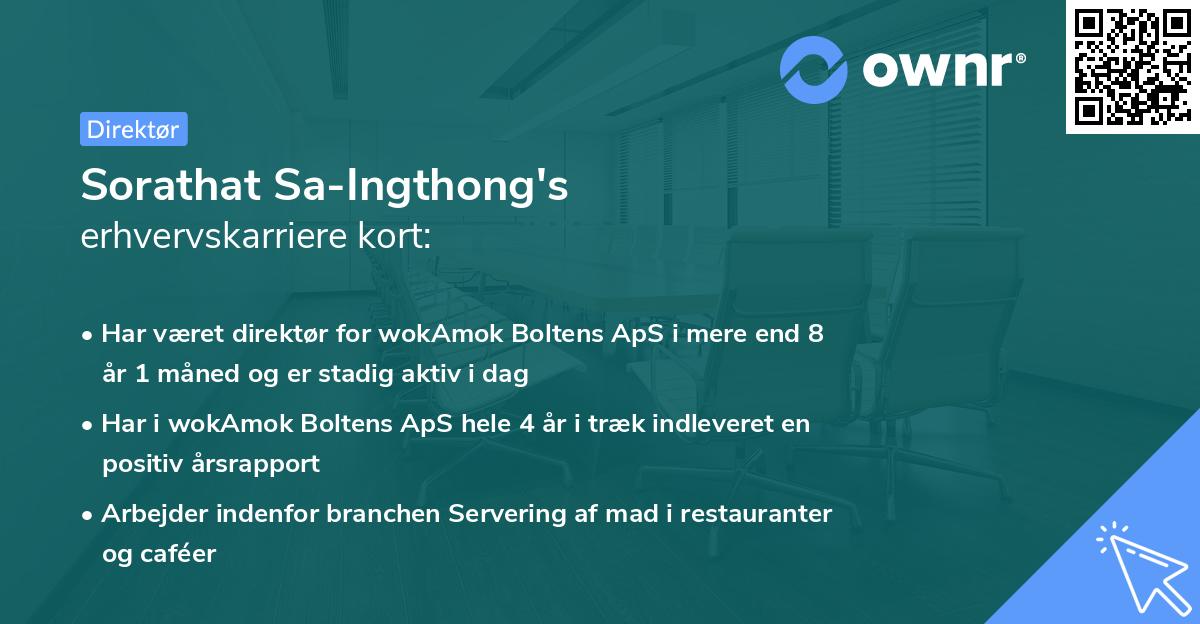 ownr®

Direktør

Sorathat Sa-Ingthong's
erhvervskarriere kort:

• Har været direktør for wokAmok Boltens ApS i mere end 8 år 1 måned og er stadig aktiv i dag
• Har i wokAmok Boltens ApS hele 4 år i træk indleveret en positiv årsrapport
• Arbejder indenfor branchen Servering af mad i restauranter og caféer